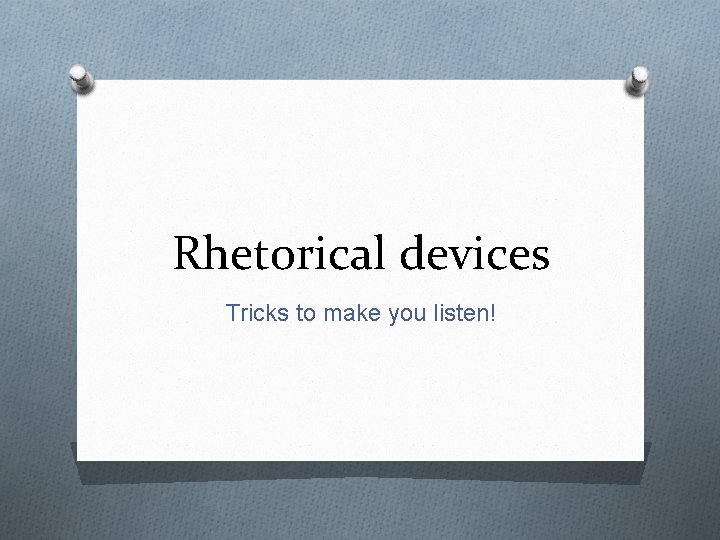 Rhetorical devices

Tricks to make you listen!